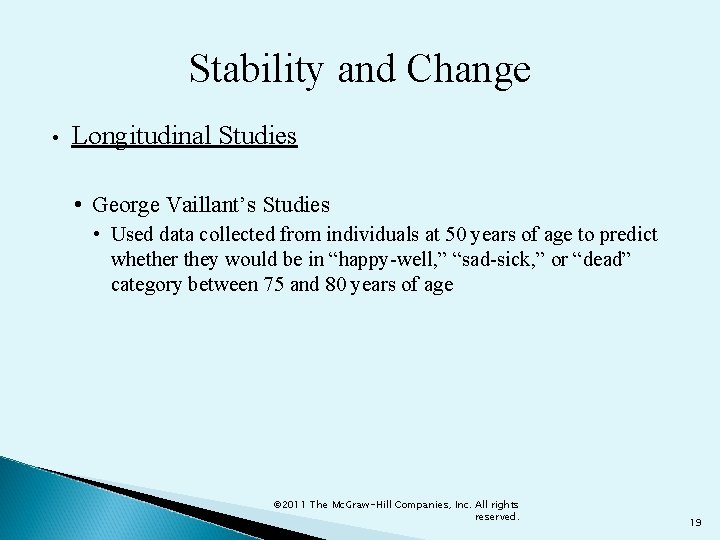 Stability and Change

• Longitudinal Studies

• George Vaillant's Studies

• Used data collected from individuals at 50 years of age to predict whether they would be in "happy-well," "sad-sick," or "dead" category between 75 and 80 years of age

©2011 The McGraw-Hill Companies, Inc. All rights reserved.

19